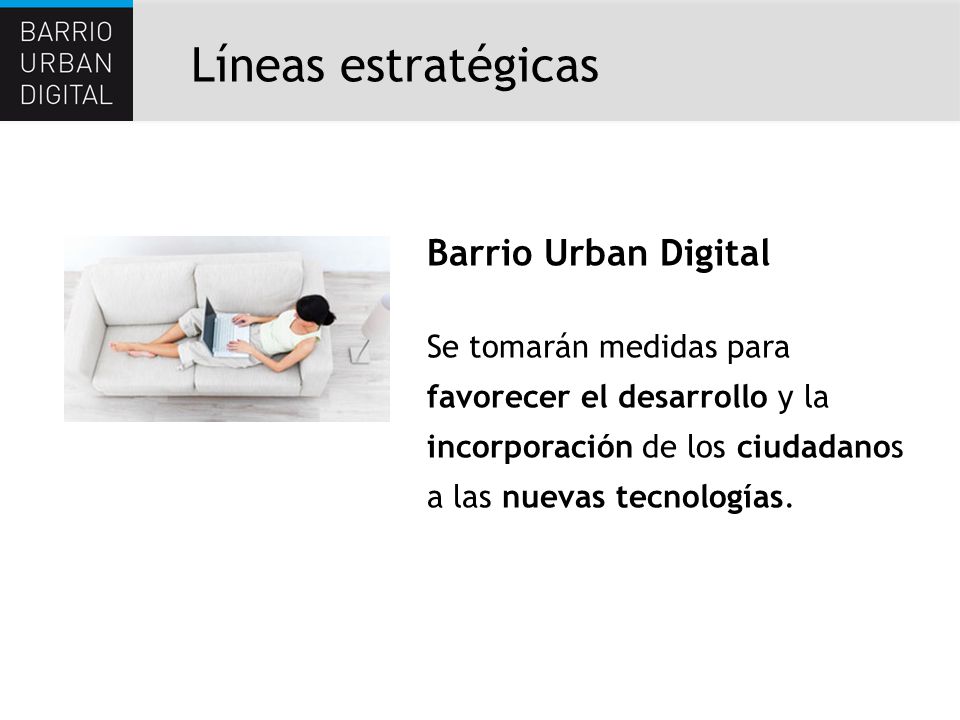 BARRIO
URBAN
DIGITAL

Líneas estratégicas

Barrio Urban Digital

Se tomarán medidas para favorecer el desarrollo y la incorporación de los ciudadanos a las nuevas tecnologías.